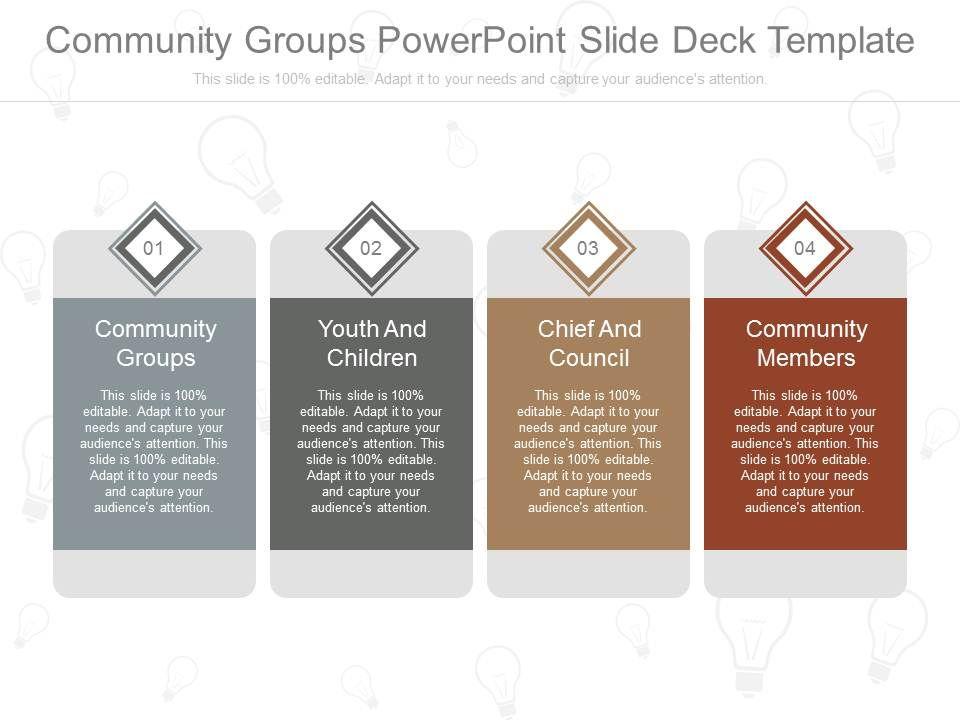 Community Groups PowerPoint Slide Deck Template

This slide is 100% editable. Adapt it to your needs and capture your audience's attention.

01

Community Groups

This slide is 100% editable. Adapt it to your needs and capture your audience's attention. This slide is 100% editable. Adapt it to your needs and capture your audience's attention.

02

Youth And Children

This slide is 100% editable. Adapt it to your needs and capture your audience's attention. This slide is 100% editable. Adapt it to your needs and capture your audience's attention.

03

Chief And Council

This slide is 100% editable. Adapt it to your needs and capture your audience's attention. This slide is 100% editable. Adapt it to your needs and capture your audience's attention.

04

Community Members

This slide is 100% editable. Adapt it to your needs and capture your audience's attention. This slide is 100% editable. Adapt it to your needs and capture your audience's attention.